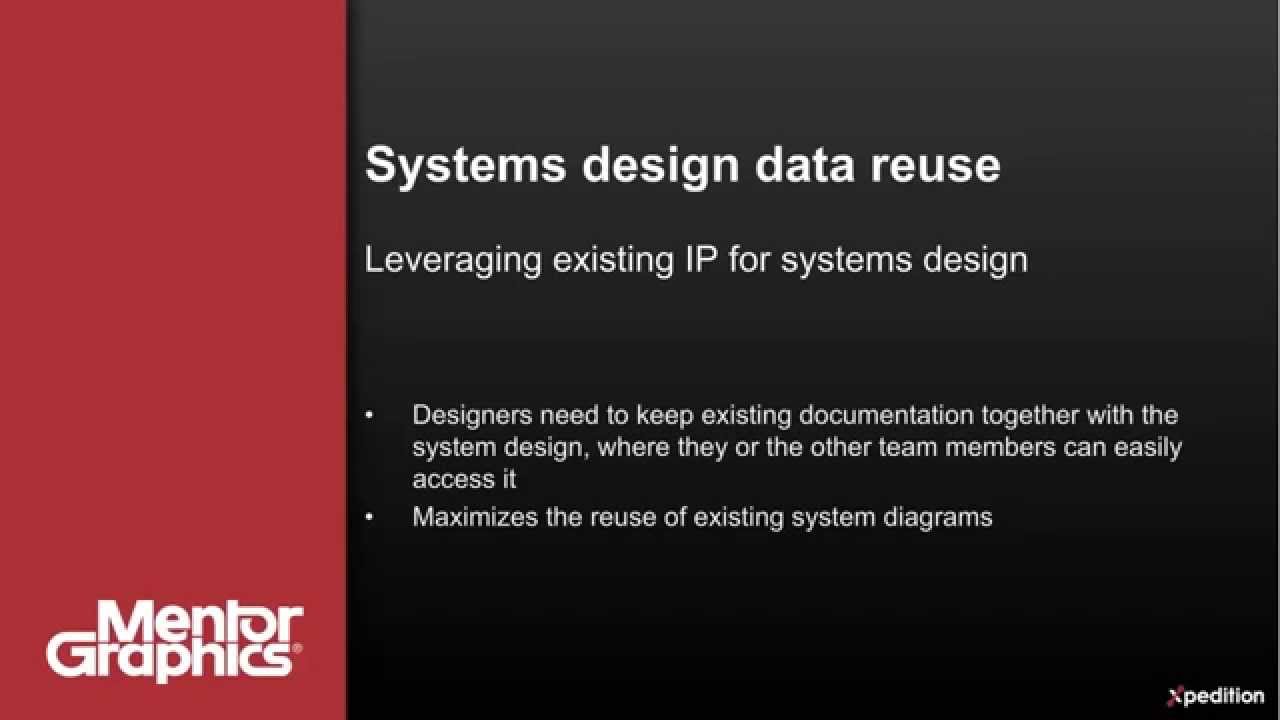 Systems design data reuse

Leveraging existing IP for systems design

• Designers need to keep existing documentation together with the system design, where they or the other team members can easily access it
• Maximizes the reuse of existing system diagrams

Mentor Graphics®

Xpedition